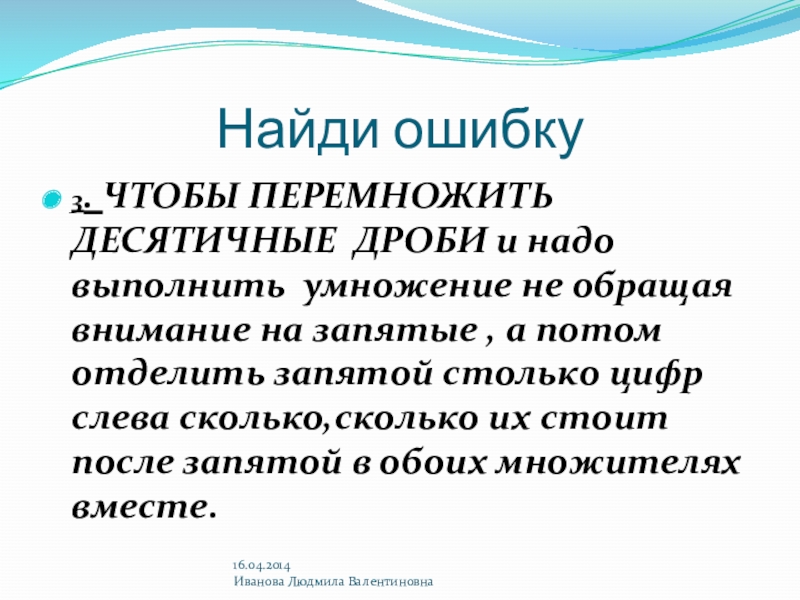 Найди ошибку

3. ЧТОБЫ ПЕРЕМНОЖИТЬ ДЕСЯТИЧНЫЕ ДРОБИ и надо выполнить умножение не обращая внимание на запятые , а потом отделить запятой столько цифр слева сколько,сколько их стоит после запятой в обоих множителях вместе.

16.04.2014
Иванова Людмила Валентиновна